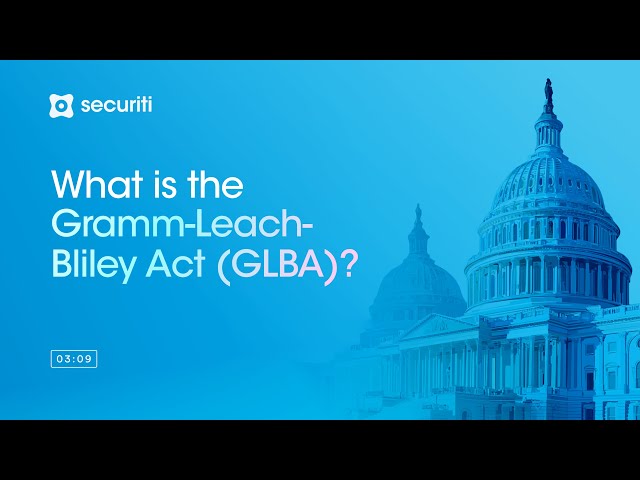 securiti

What is the Gramm-Leach-Bliley Act (GLBA)?

03:09